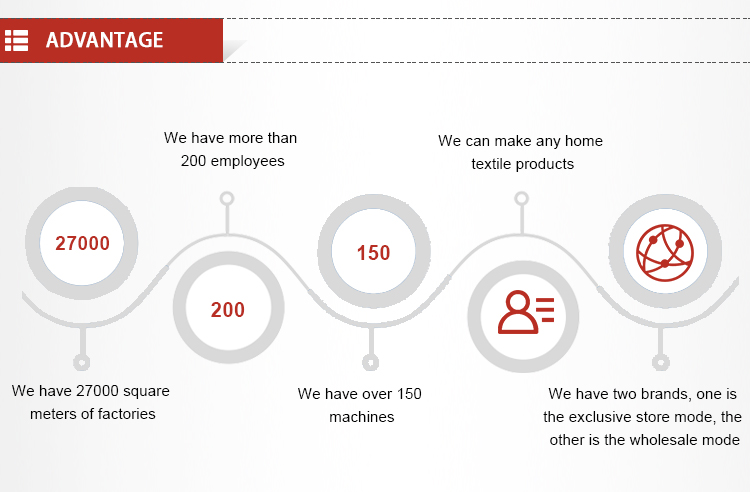 ADVANTAGE

We have more than 200 employees

We can make any home textile products

27000

200

150

We have 27000 square meters of factories

We have over 150 machines

We have two brands, one is the exclusive store mode, the other is the wholesale mode